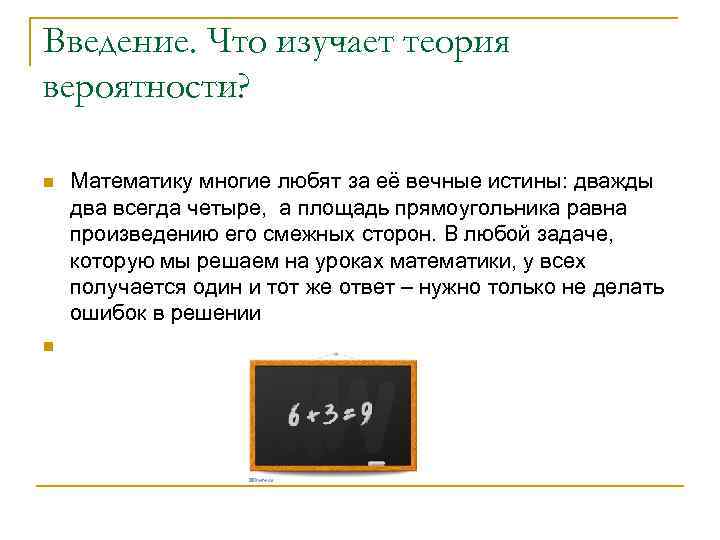 Введение. Что изучает теория вероятности?

Математику многие любят за её вечные истины: дважды два всегда четыре, а площадь прямоугольника равна произведению его смежных сторон. В любой задаче, которую мы решаем на уроках математики, у всех получается один и тот же ответ – нужно только не делать ошибок в решении

$6+3=9$